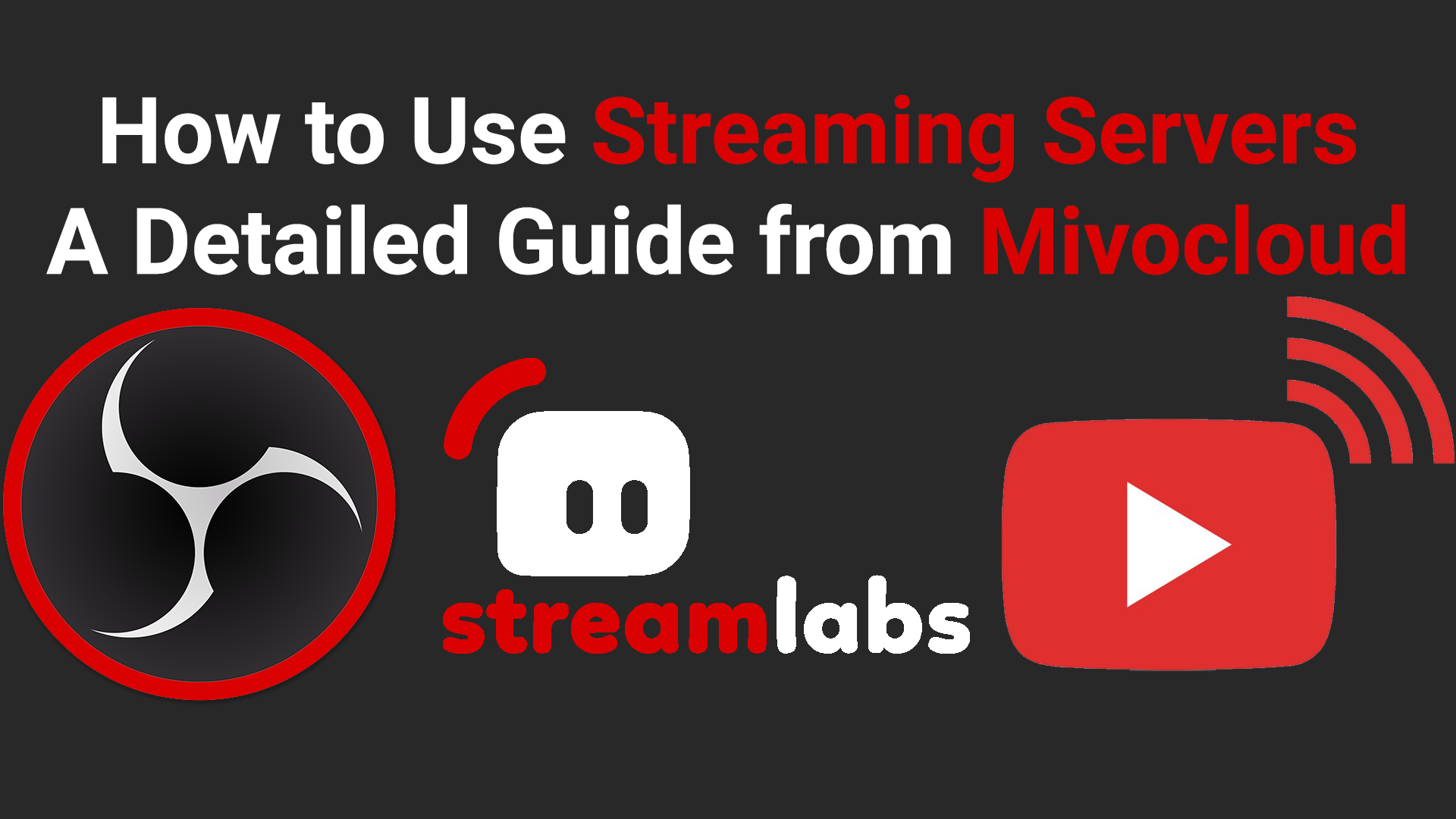 How to Use Streaming Servers
A Detailed Guide from Mivocloud

streamlabs